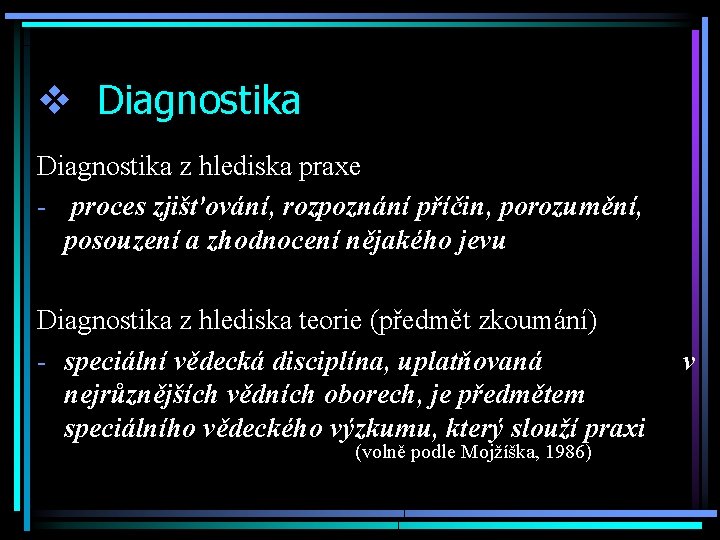 ❖ Diagnostika

Diagnostika z hlediska praxe

- proces zjišťování, rozpoznání příčin, porozumění, posouzení a zhodnocení nějakého jevu

Diagnostika z hlediska teorie (předmět zkoumání)

- speciální vědecká disciplína, uplatňovaná v nejrůznějších vědních oborech, je předmětem speciálního vědeckého výzkumu, který slouží praxi

(volně podle Mojžíška, 1986)